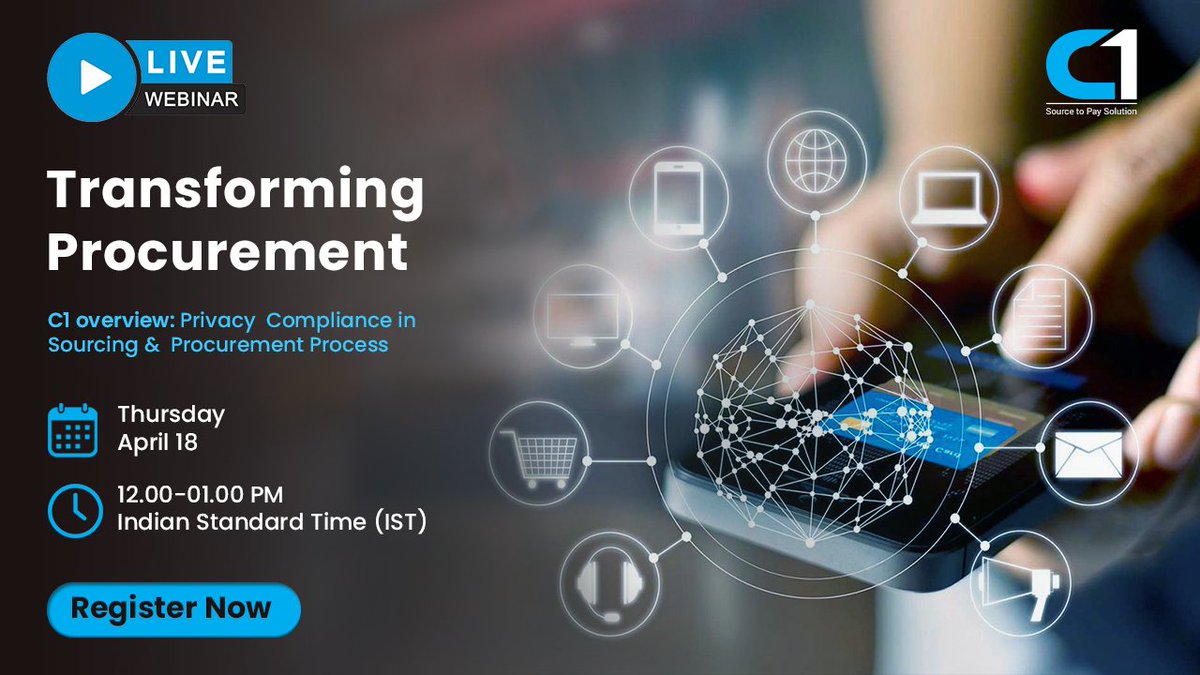 LIVE
WEBINAR

C1
Source to Pay Solution

Transforming Procurement

C1 overview: Privacy Compliance in Sourcing & Procurement Process

Thursday
April 18

12.00-01.00 PM
Indian Standard Time (IST)

Register Now